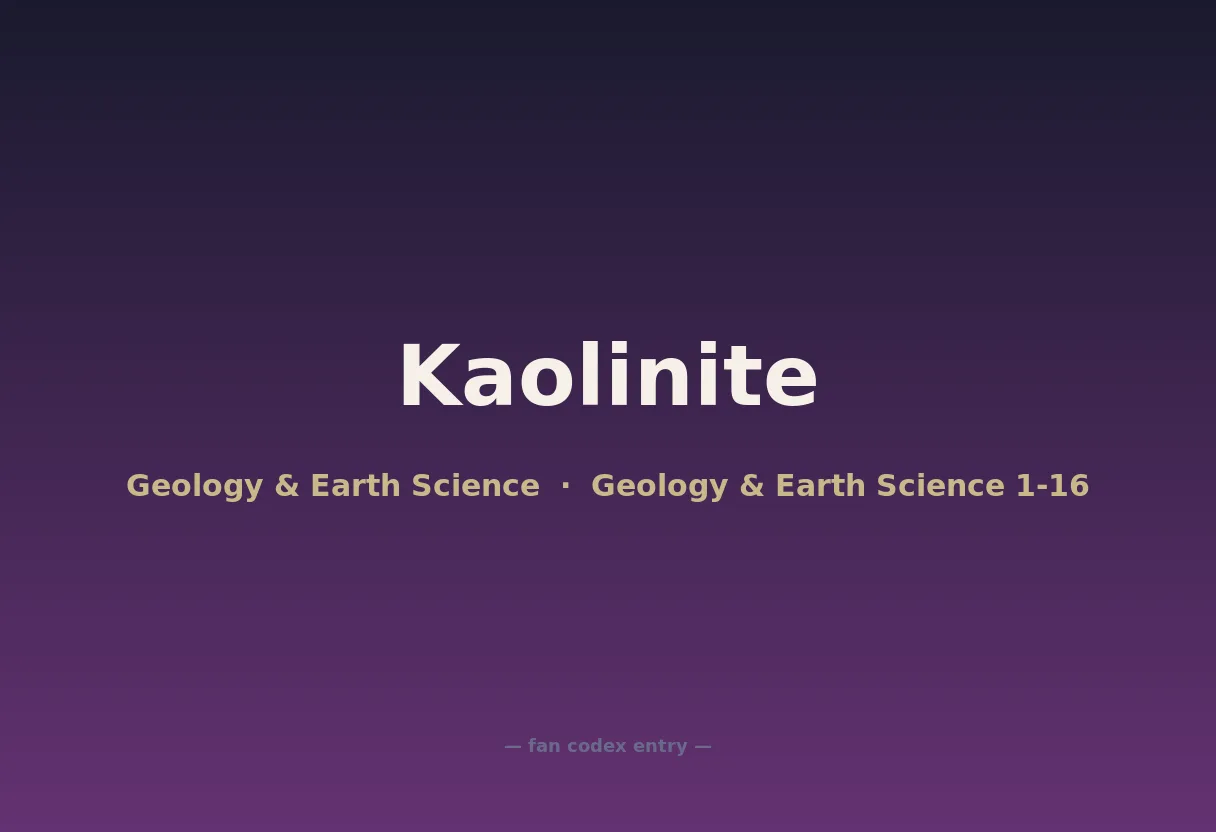 Kaolinite

Geology & Earth Science · Geology & Earth Science 1-16

— fan codex entry —